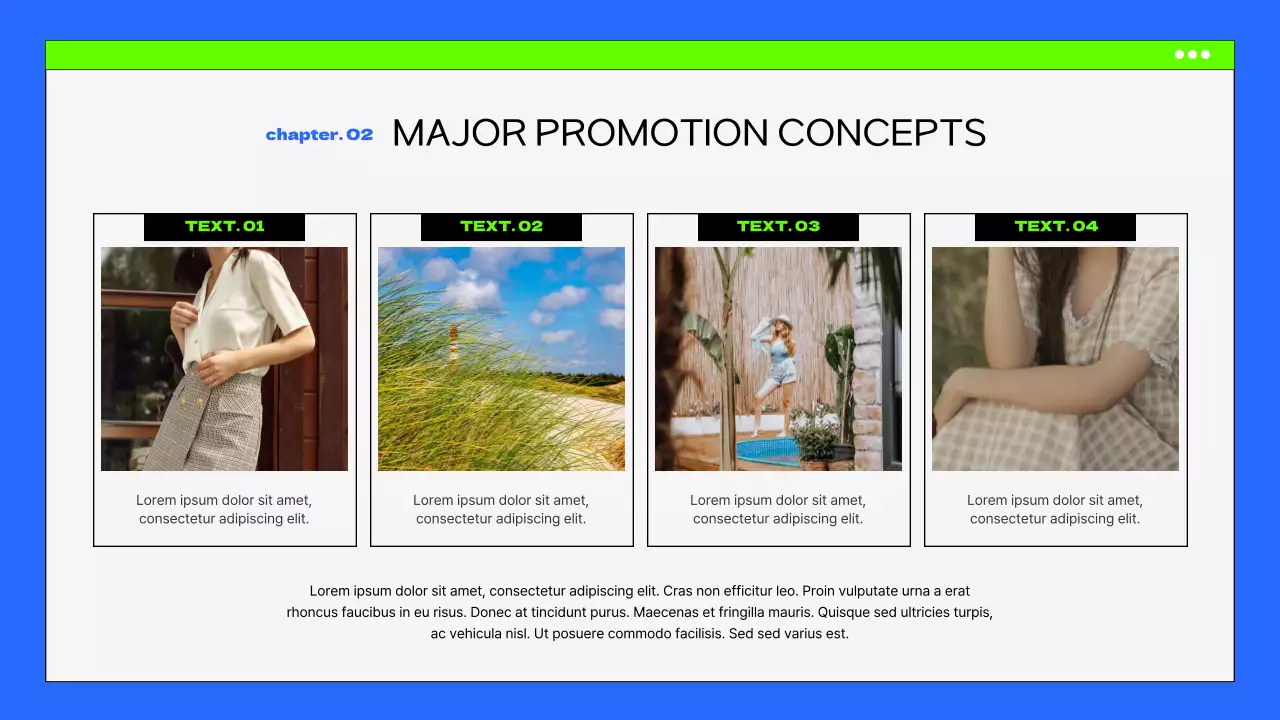 chapter. 02 MAJOR PROMOTION CONCEPTS

TEXT. 01

Lorem ipsum dolor sit amet, consectetur adipiscing elit.

TEXT. 02

Lorem ipsum dolor sit amet, consectetur adipiscing elit.

TEXT. 03

Lorem ipsum dolor sit amet, consectetur adipiscing elit.

TEXT. 04

Lorem ipsum dolor sit amet, consectetur adipiscing elit.

Lorem ipsum dolor sit amet, consectetur adipiscing elit. Cras non efficitur leo. Proin vulputate urna a erat rhoncus faucibus in eu risus. Donec at tincidunt purus. Maecenas et fringilla mauris. Quisque sed ultricies turpis, ac vehicula nisl. Ut posuere commodo facilisis. Sed sed varius est.